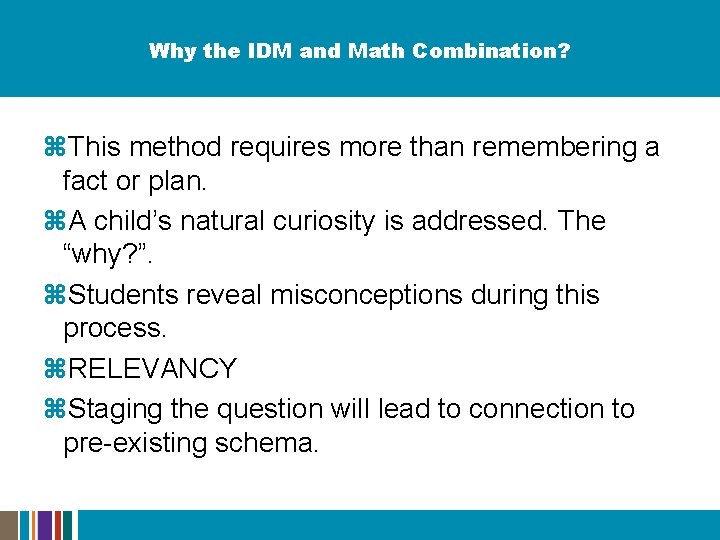 Why the IDM and Math Combination?

⌘This method requires more than remembering a fact or plan.

⌘A child’s natural curiosity is addressed. The “why?”.

⌘Students reveal misconceptions during this process.

⌘RELEVANCY

⌘Staging the question will lead to connection to pre-existing schema.